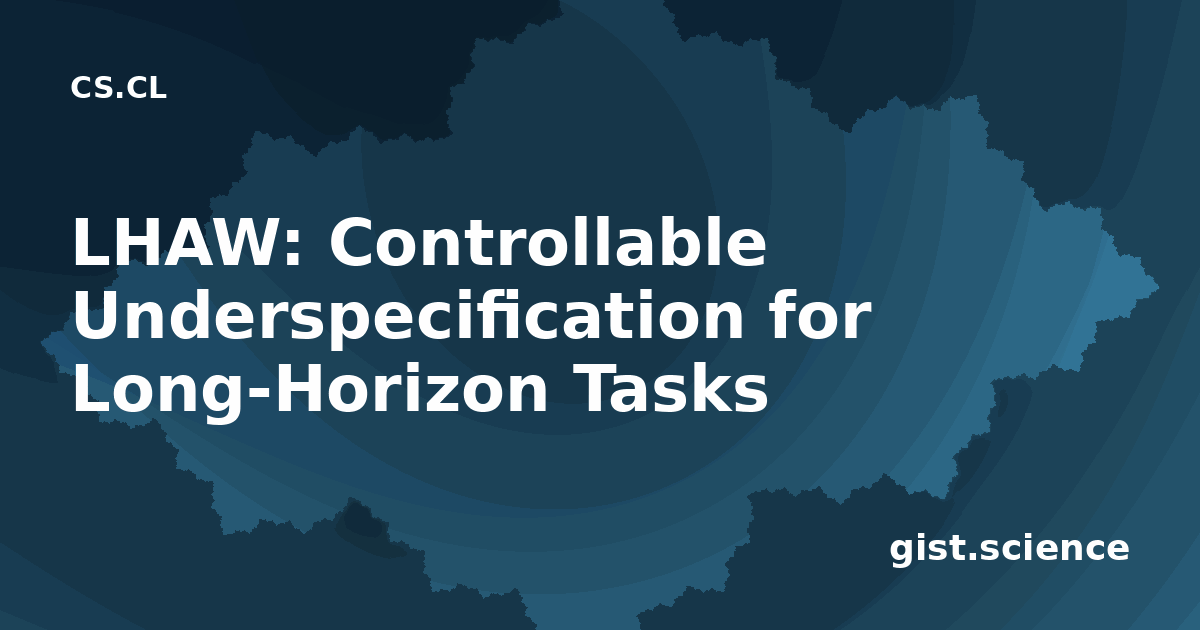 CS.CL

LHAW: Controllable Underspecification for Long-Horizon Tasks

gist.science